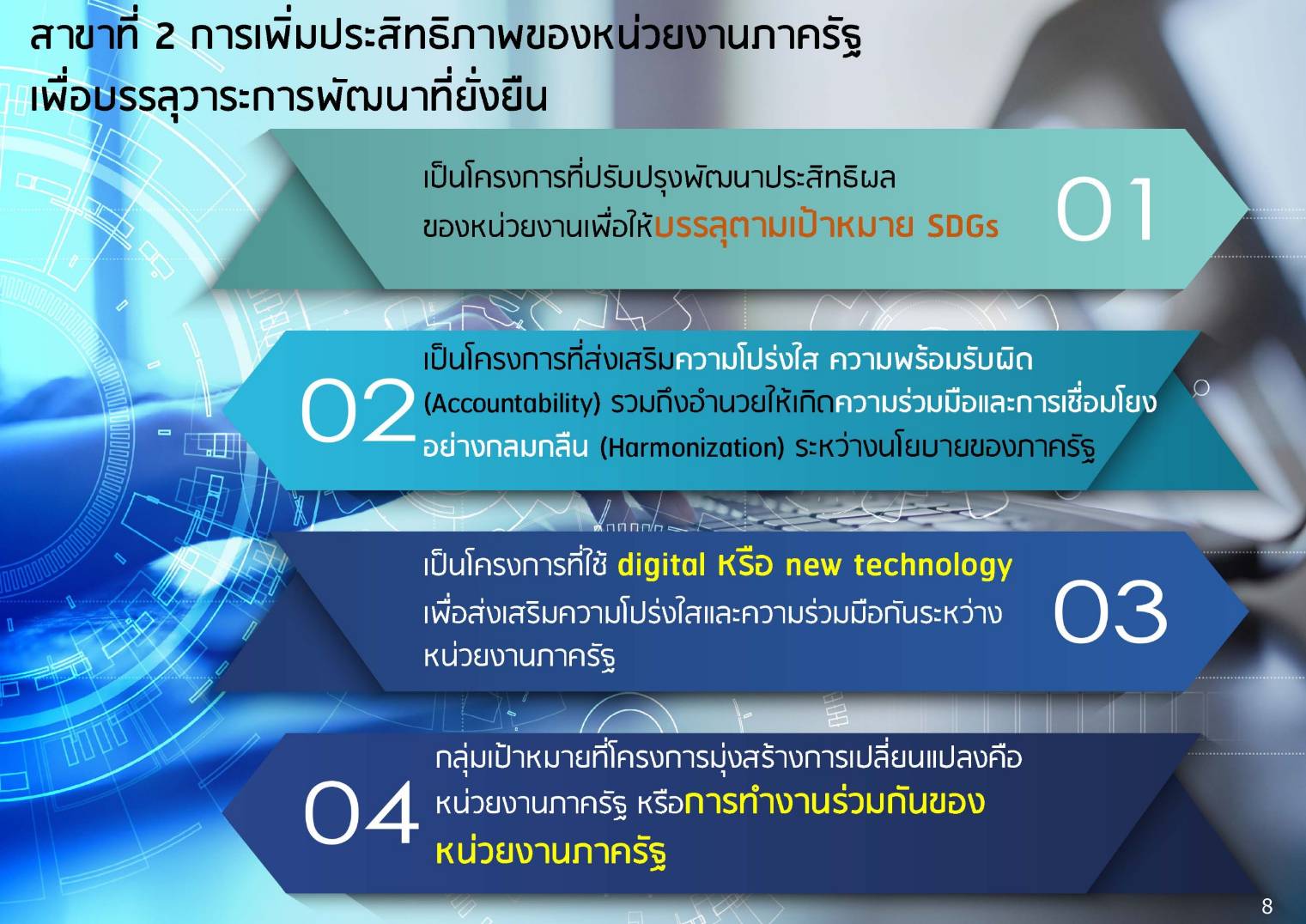 สาขาที่ 2 การเพิ่มประสิทธิภาพของหน่วยงานภาครัฐ เพื่อบรรลุวาระการพัฒนาที่ยั่งยืน

เป็นโครงการที่ปรับปรุงพัฒนาประสิทธิผลของหน่วยงานเพื่อให้บรรลุตามเป้าหมาย SDGs

01

02

เป็นโครงการที่ส่งเสริมความโปร่งใส ความพร้อมรับผิด (Accountability) รวมถึงอำนวยให้เกิดความร่วมมือและการเชื่อมโยงอย่างกลมกลืน (Harmonization) ระหว่างนโยบายของภาครัฐ

เป็นโครงการที่ใช้ digital หรือ new technology เพื่อส่งเสริมความโปร่งใสและความร่วมมือกันระหว่างหน่วยงานภาครัฐ

03

04

กลุ่มเป้าหมายที่โครงการมุ่งสร้างการเปลี่ยนแปลงคือหน่วยงานภาครัฐ หรือการทำงานร่วมกันของหน่วยงานภาครัฐ

8